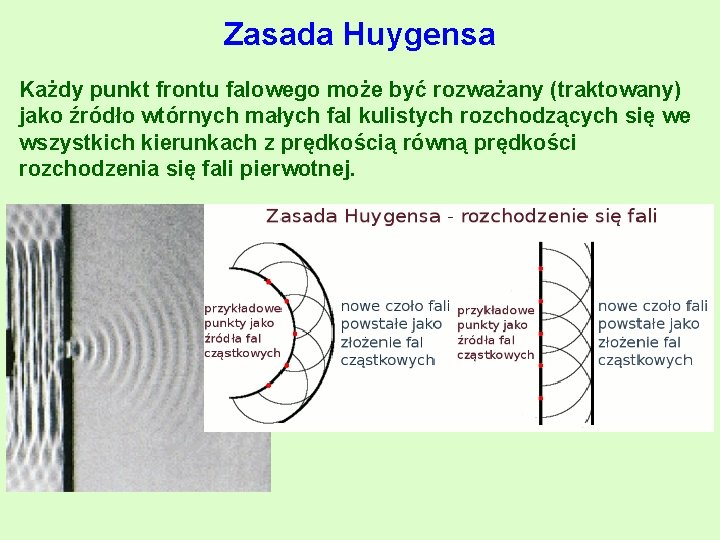 Zasada Huygensa

Każdy punkt frontu falowego może być rozważany (traktowany) jako źródło wtórnych małych fal kulistych rozchodzących się we wszystkich kierunkach z prędkością równą prędkości rozchodzenia się fali pierwotnej.

Zasada Huygensa - rozchodzenie się fali

przykładowe punkty jako źródła fal cząstkowych

nowe czoło fali powstałe jako złożenie fal cząstkowych

przykładowe punkty jako źródła fal cząstkowych

nowe czoło fali powstałe jako złożenie fal cząstkowych